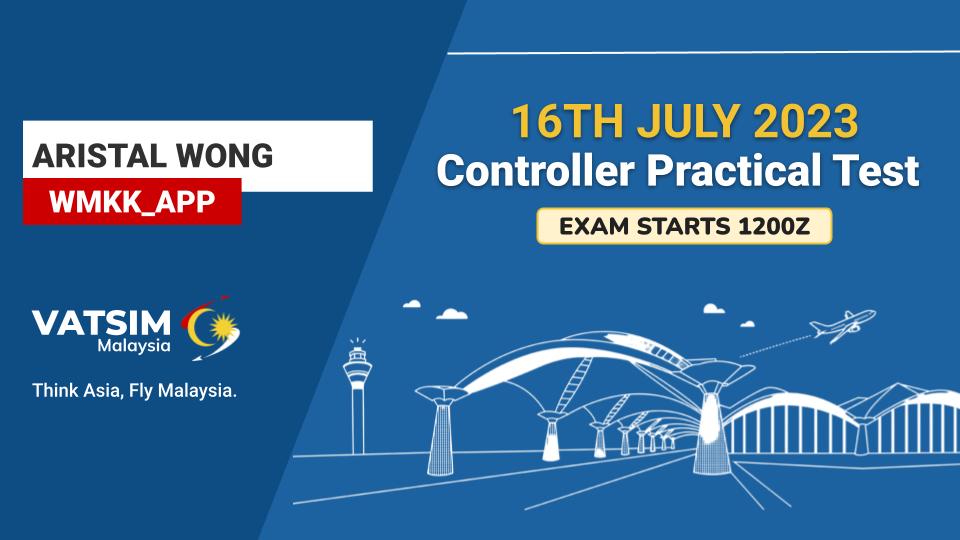 ARISTAL WONG
WMKK_APP

VATSIM
Malaysia

Think Asia, Fly Malaysia.

16TH JULY 2023
Controller Practical Test

EXAM STARTS 1200Z